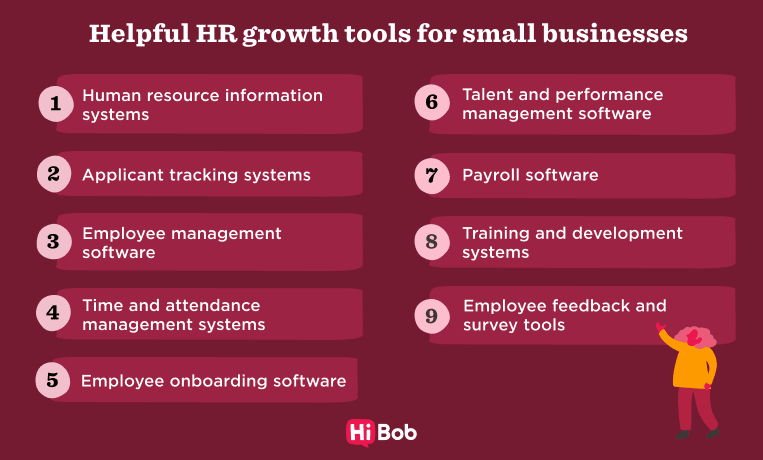 Helpful HR growth tools for small businesses

1 Human resource information systems

2 Applicant tracking systems

3 Employee management software

4 Time and attendance management systems

5 Employee onboarding software

6 Talent and performance management software

7 Payroll software

8 Training and development systems

9 Employee feedback and survey tools

Hi Bob